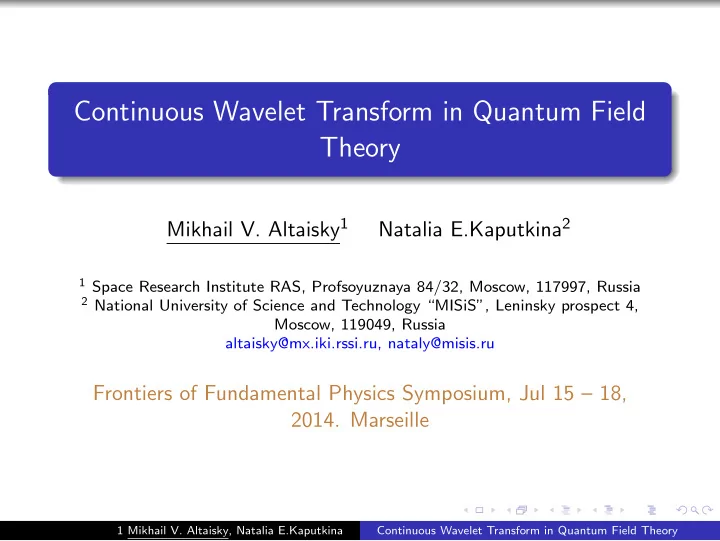 Continuous Wavelet Transform in Quantum Field Theory

Mikhail V. Altaisky$^1$ Natalia E.Kaputkina$^2$

$^1$ Space Research Institute RAS, Profsoyuznaya 84/32, Moscow, 117997, Russia
$^2$ National University of Science and Technology "MISiS", Leninsky prospect 4, Moscow, 119049, Russia
altaisky@mx.iki.rssi.ru, nataly@misis.ru

Frontiers of Fundamental Physics Symposium, Jul 15 – 18, 2014. Marseille

1 Mikhail V. Altaisky, Natalia E.Kaputkina Continuous Wavelet Transform in Quantum Field Theory